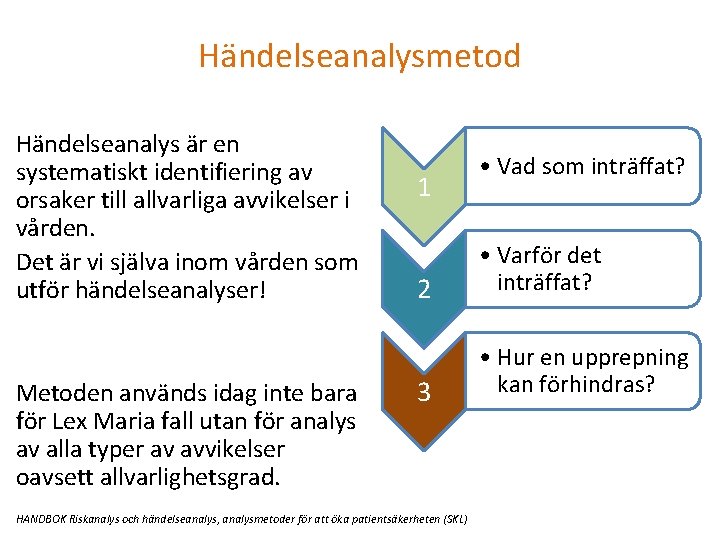 Händelseanalysmetod

Händelseanalys är en systematiskt identifiering av orsaker till allvarliga avvikelser i vården.

Det är vi själva inom vården som utför händelseanalyser!

Metoden används idag inte bara för Lex Maria fall utan för analys av alla typer av avvikelser oavsett allvarlighetsgrad.

1

• Vad som inträffat?

2

• Varför det inträffat?

3

• Hur en upprepning kan förhindras?

HANDBOK Riskanalys och händelseanalys, analysmetoder för att öka patientsäkerheten (SKL)